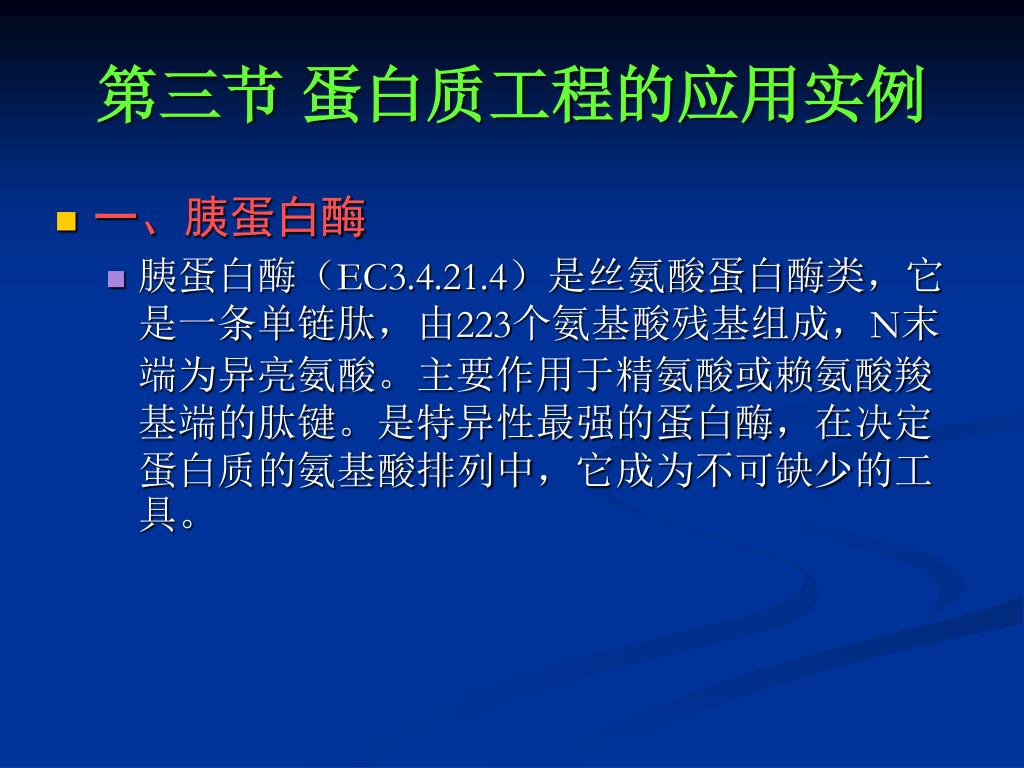 第三节 蛋白质工程的应用实例

一、胰蛋白酶

胰蛋白酶（EC3.4.21.4）是丝氨酸蛋白酶类，它是一条单链肽，由223个氨基酸残基组成，N末端为异亮氨酸。主要作用于精氨酸或赖氨酸羧基端的肽键。是特异性最强的蛋白酶，在决定蛋白质的氨基酸排列中，它成为不可缺少的工具。